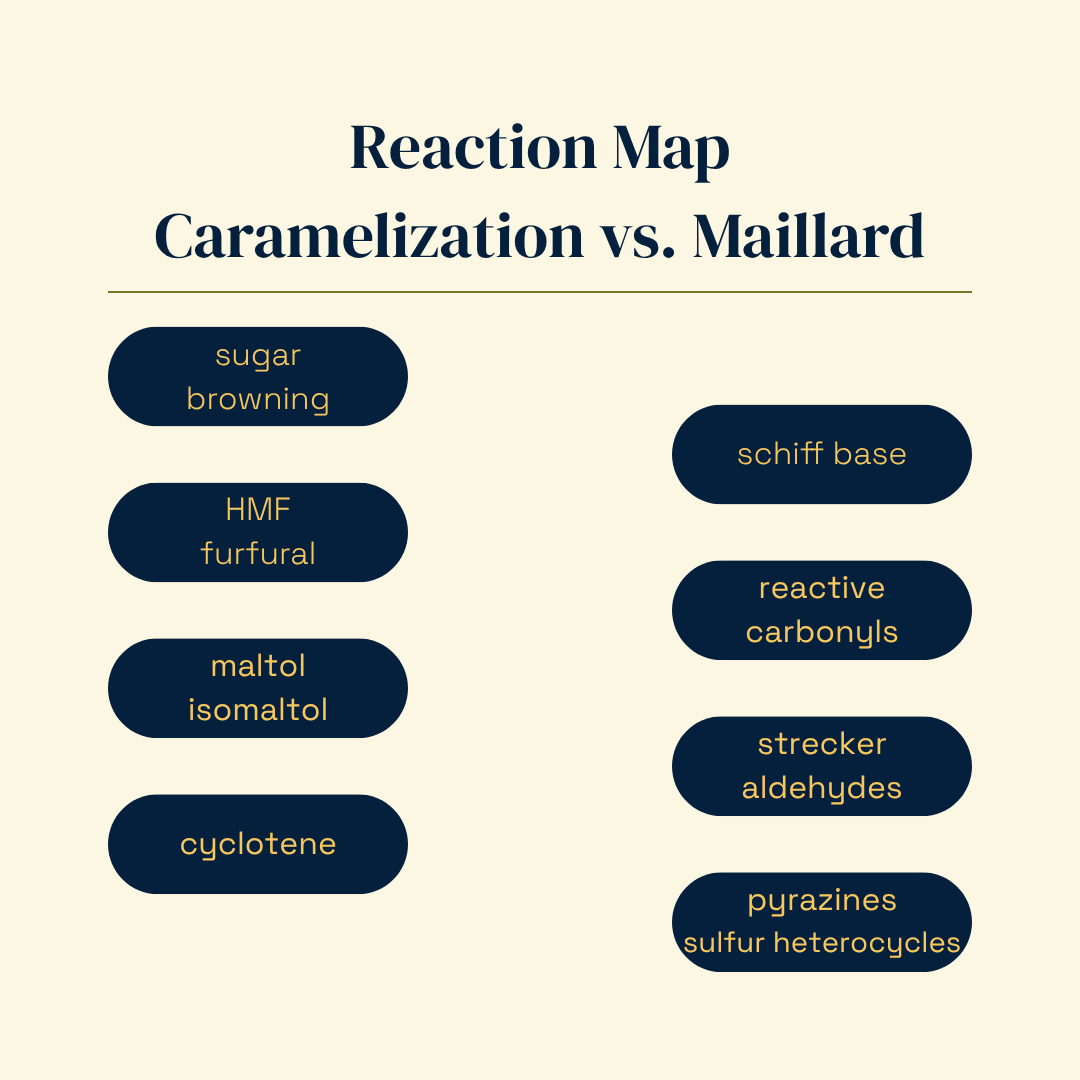 Reaction Map
Caramelization vs. Maillard

sugar browning

HMF furfural

maltol isomaltol

cyclotene

schiff base

reactive carbonyls

strecker aldehydes

pyrazines sulfur heterocycles